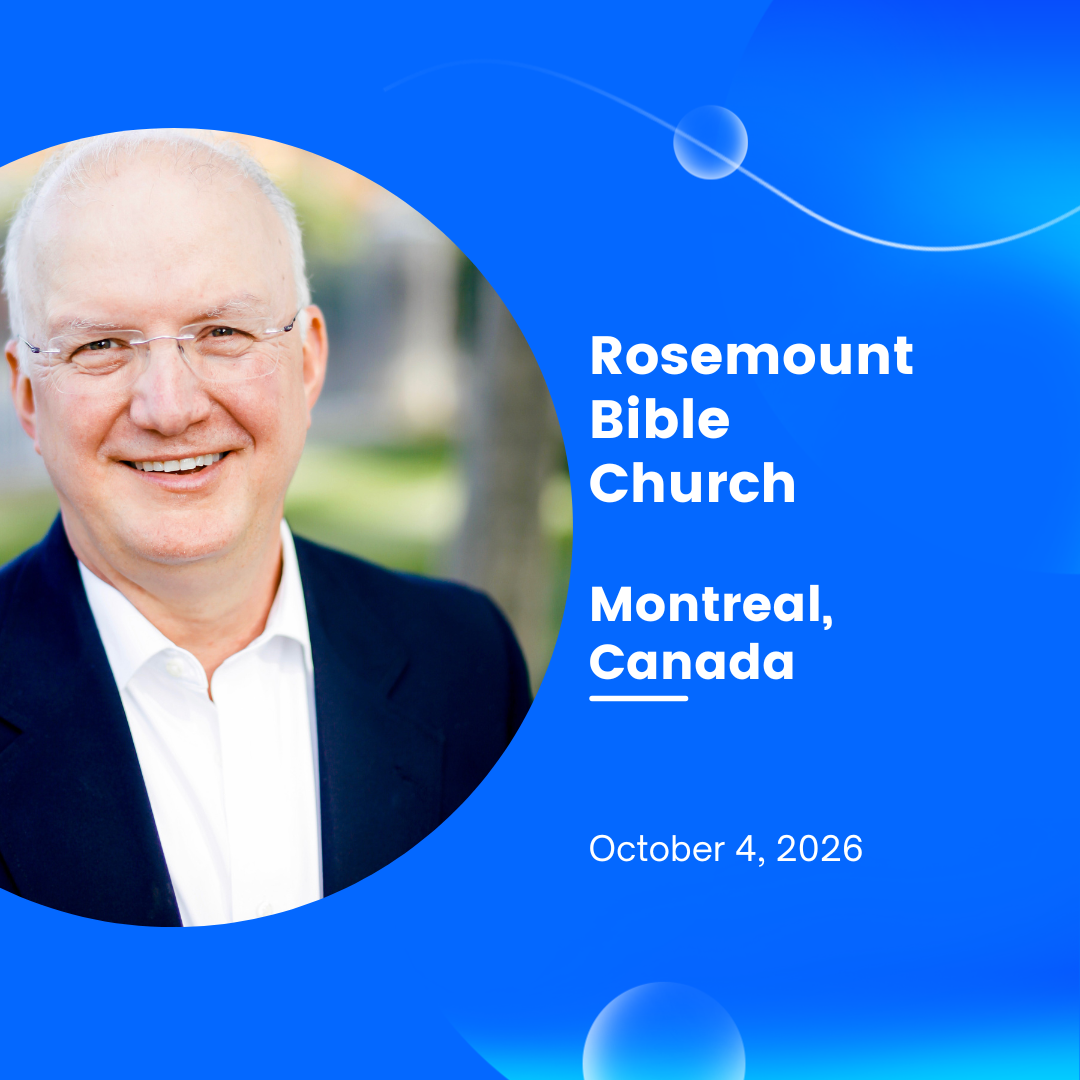 Rosemount Bible Church

Montreal, Canada

October 4, 2026